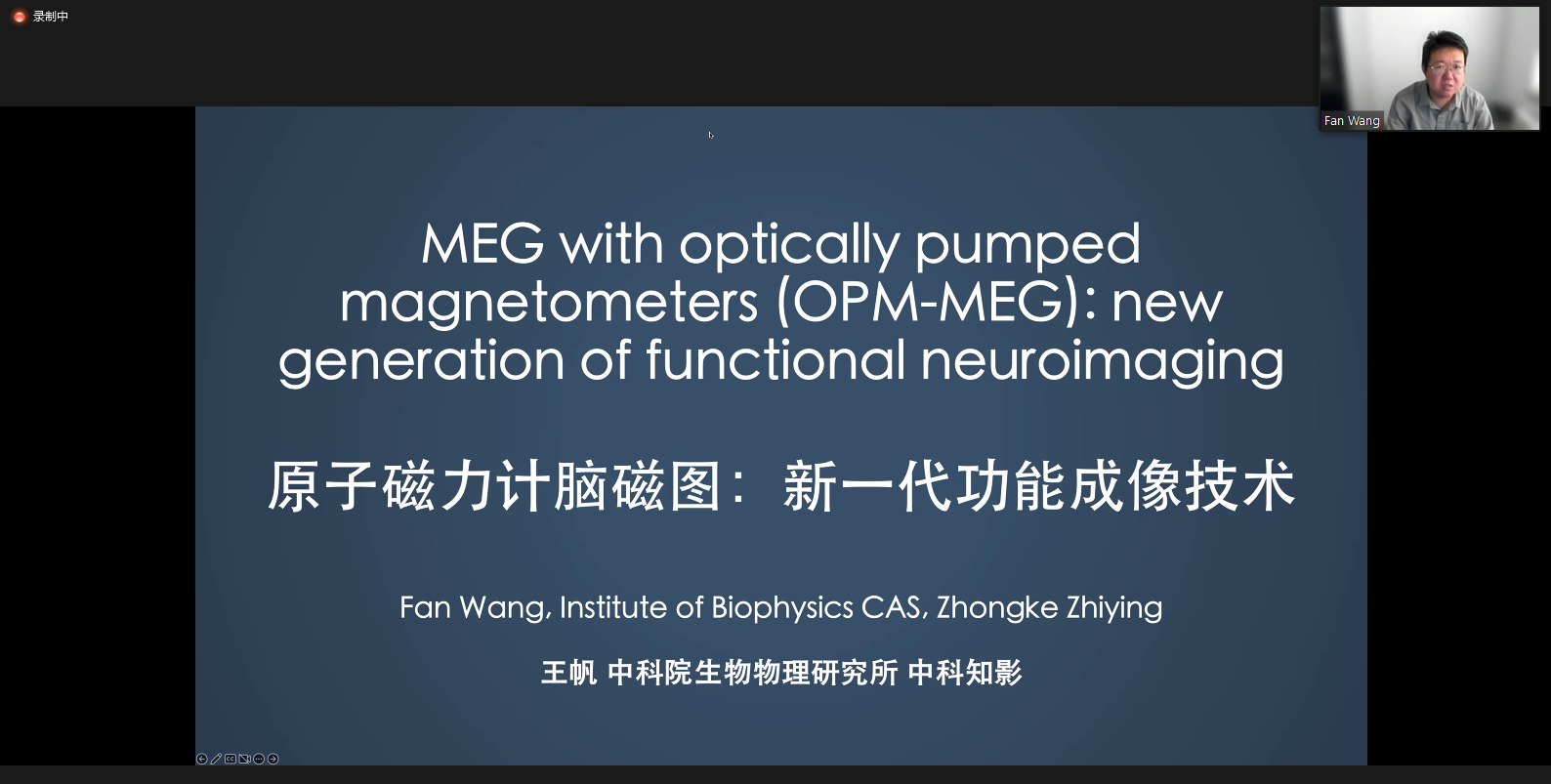 录制中

Fan Wang

MEG with optically pumped magnetometers (OPM-MEG): new generation of functional neuroimaging

原子磁力计脑磁图：新一代功能成像技术

Fan Wang, Institute of Biophysics CAS, Zhongke Zhiying

王帆 中科院生物物理研究所 中科知影